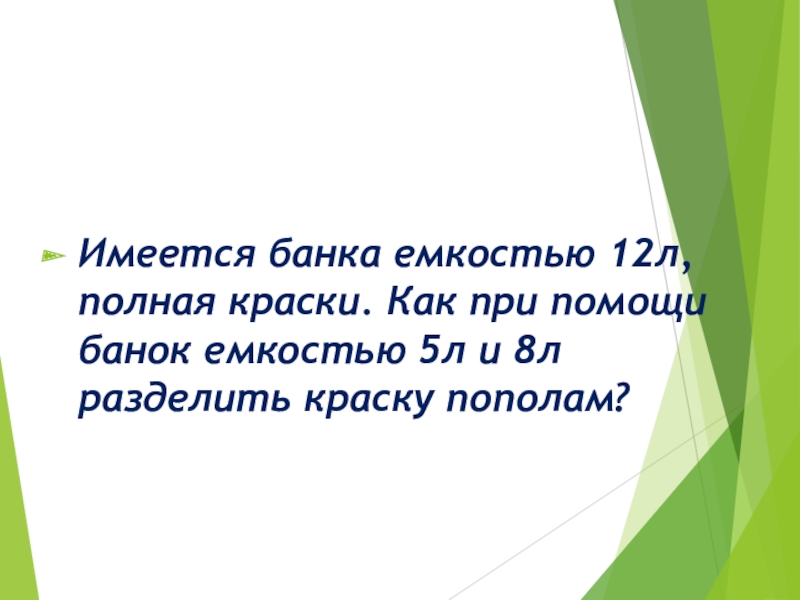 Имеется банка емкостью 12л, полная краски. Как при помощи банок емкостью 5л и 8л разделить краску пополам?